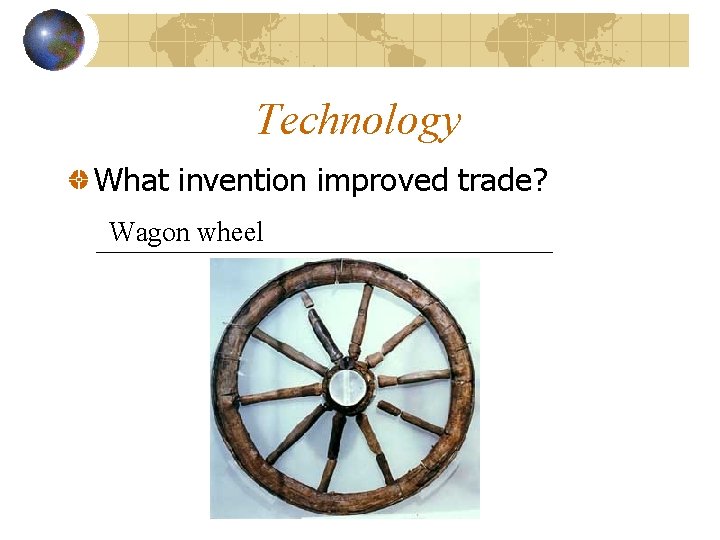 Technology

What invention improved trade?

Wagon wheel